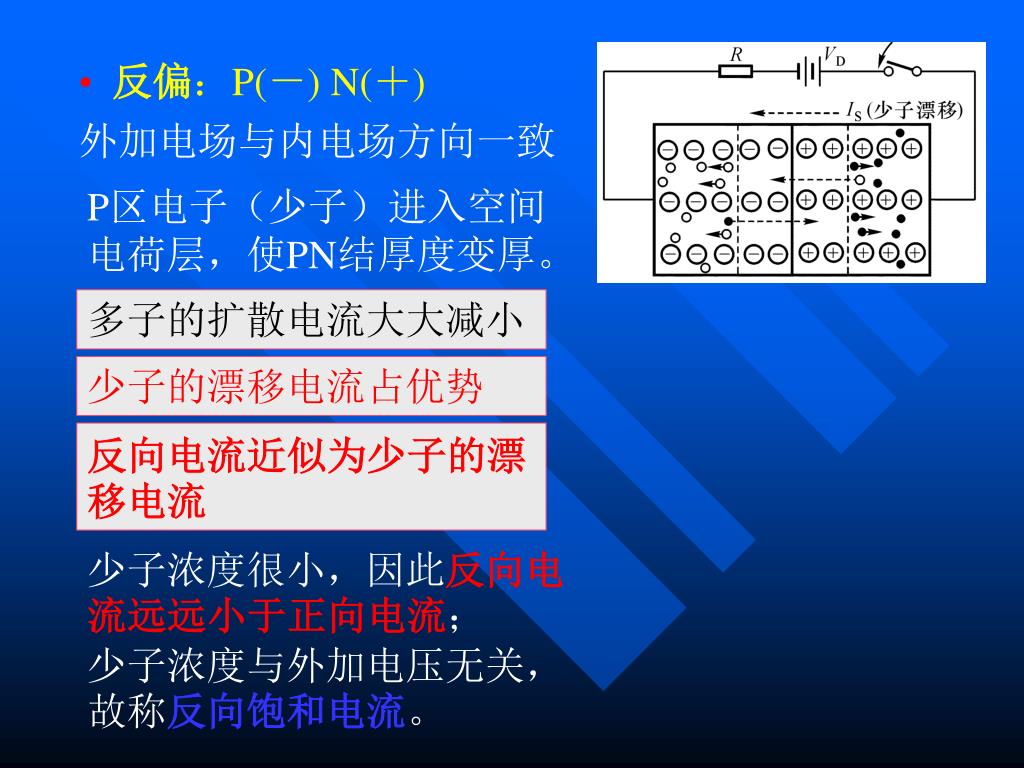 • 反偏：P(－) N(＋)
外加电场与内电场方向一致

P区电子（少子）进入空间电荷层，使PN结厚度变厚。

多子的扩散电流大大减小

少子的漂移电流占优势

反向电流近似为少子的漂移电流

少子浓度很小，因此反向电流远远小于正向电流；
少子浓度与外加电压无关，故称反向饱和电流。

$R$ $V_D$
$I_S$ (少子漂移)